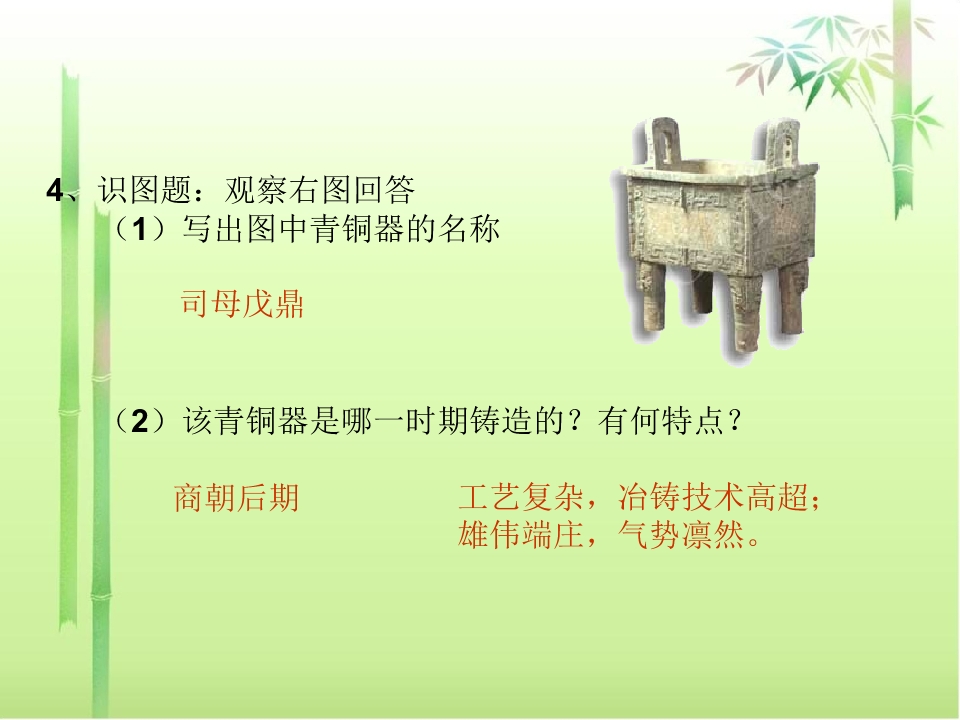 4、识图题：观察右图回答

（1）写出图中青铜器的名称

司母戊鼎

（2）该青铜器是哪一时期铸造的？有何特点？

商朝后期

工艺复杂，冶铸技术高超；雄伟端庄，气势凛然。